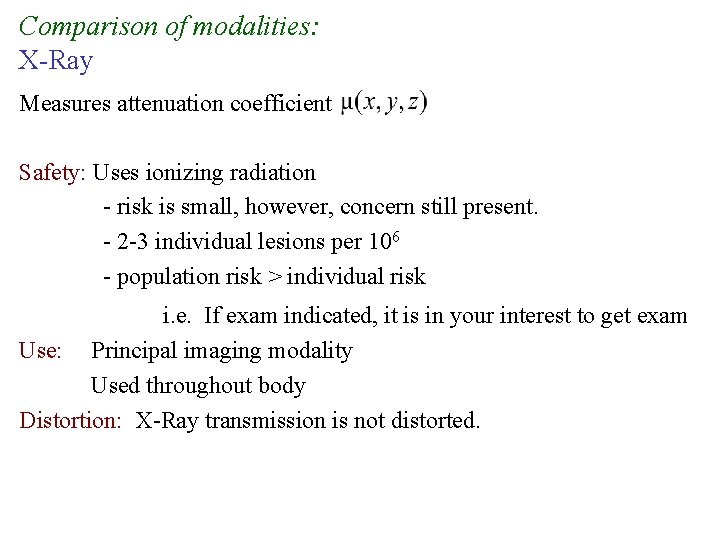 Comparison of modalities:
X-Ray

Measures attenuation coefficient $\mu(x, y, z)$

Safety: Uses ionizing radiation

- risk is small, however, concern still present.

- 2-3 individual lesions per $10^6$

- population risk > individual risk

i.e. If exam indicated, it is in your interest to get exam

Use: Principal imaging modality

Used throughout body

Distortion: X-Ray transmission is not distorted.